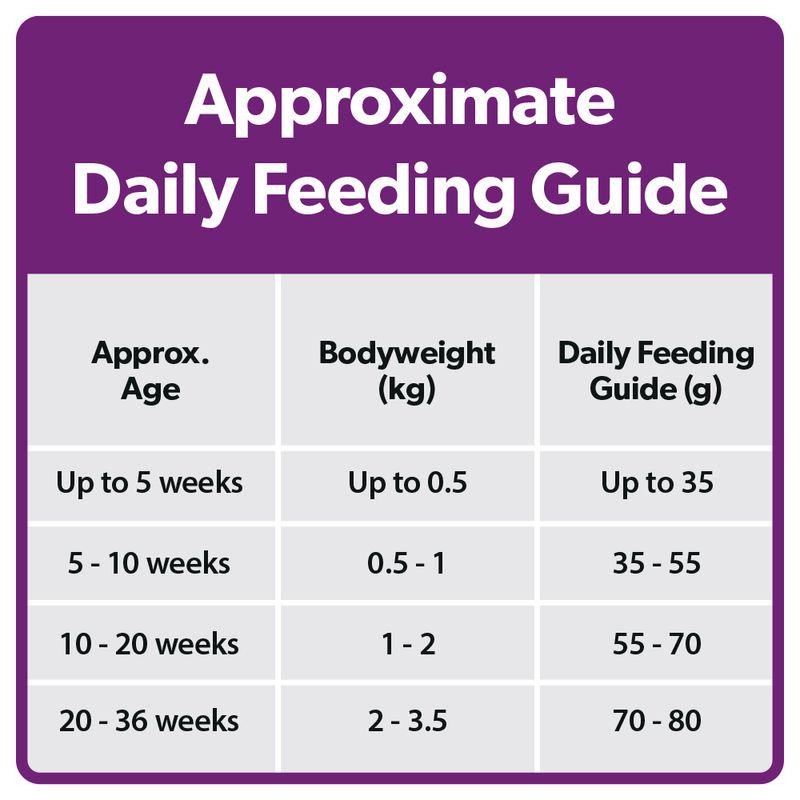 Approximate Daily Feeding Guide

| Approx. Age | Bodyweight (kg) | Daily Feeding Guide (g) |
|---|---|---|
| Up to 5 weeks | Up to 0.5 | Up to 35 |
| 5 - 10 weeks | 0.5 - 1 | 35 - 55 |
| 10 - 20 weeks | 1 - 2 | 55 - 70 |
| 20 - 36 weeks | 2 - 3.5 | 70 - 80 |